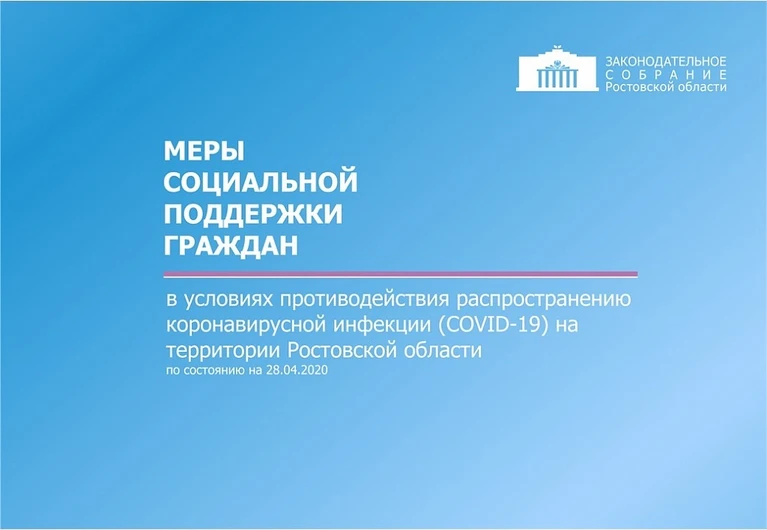 ЗАКОНОДАТЕЛЬНОЕ
СОБРАНИЕ
Ростовской области

МЕРЫ
СОЦИАЛЬНОЙ
ПОДДЕРЖКИ
ГРАЖДАН

в условиях противодействия распространению коронавирусной инфекции (COVID-19) на территории Ростовской области
по состоянию на 28.04.2020